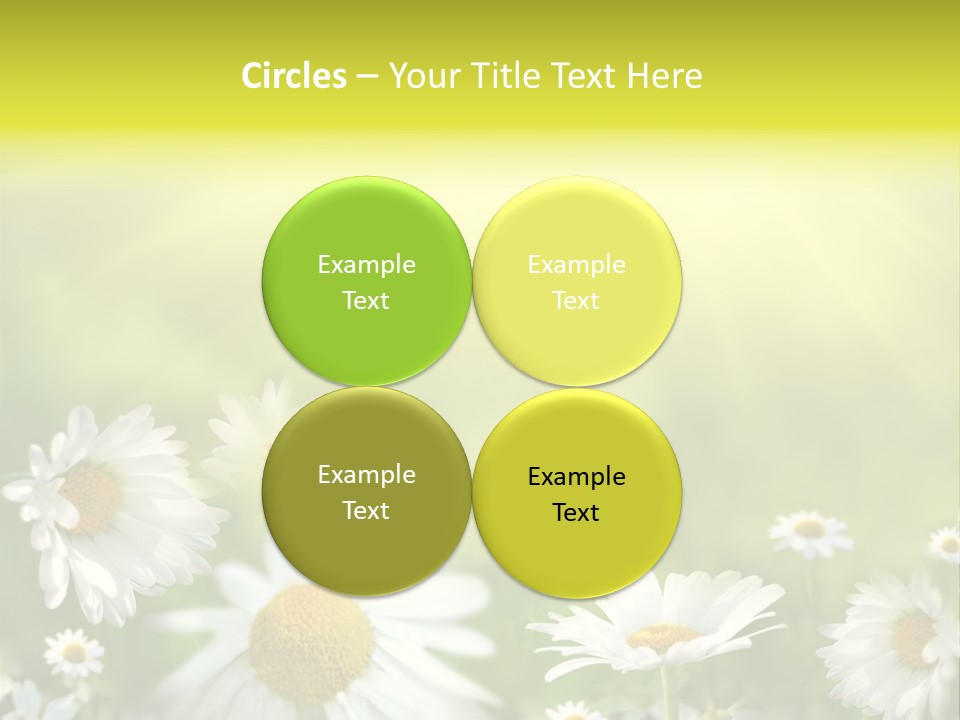 Circles – Your Title Text Here

Example Text

Example Text

Example Text

Example Text